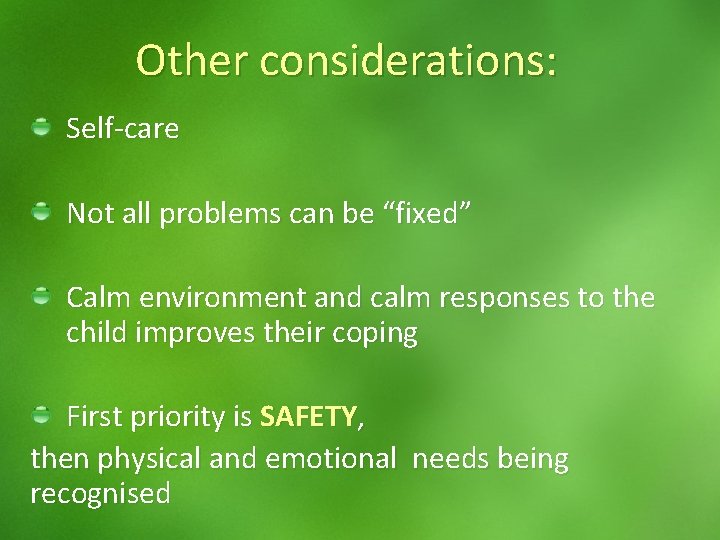 Other considerations:

Self-care

Not all problems can be “fixed”

Calm environment and calm responses to the child improves their coping

First priority is SAFETY,
then physical and emotional needs being recognised